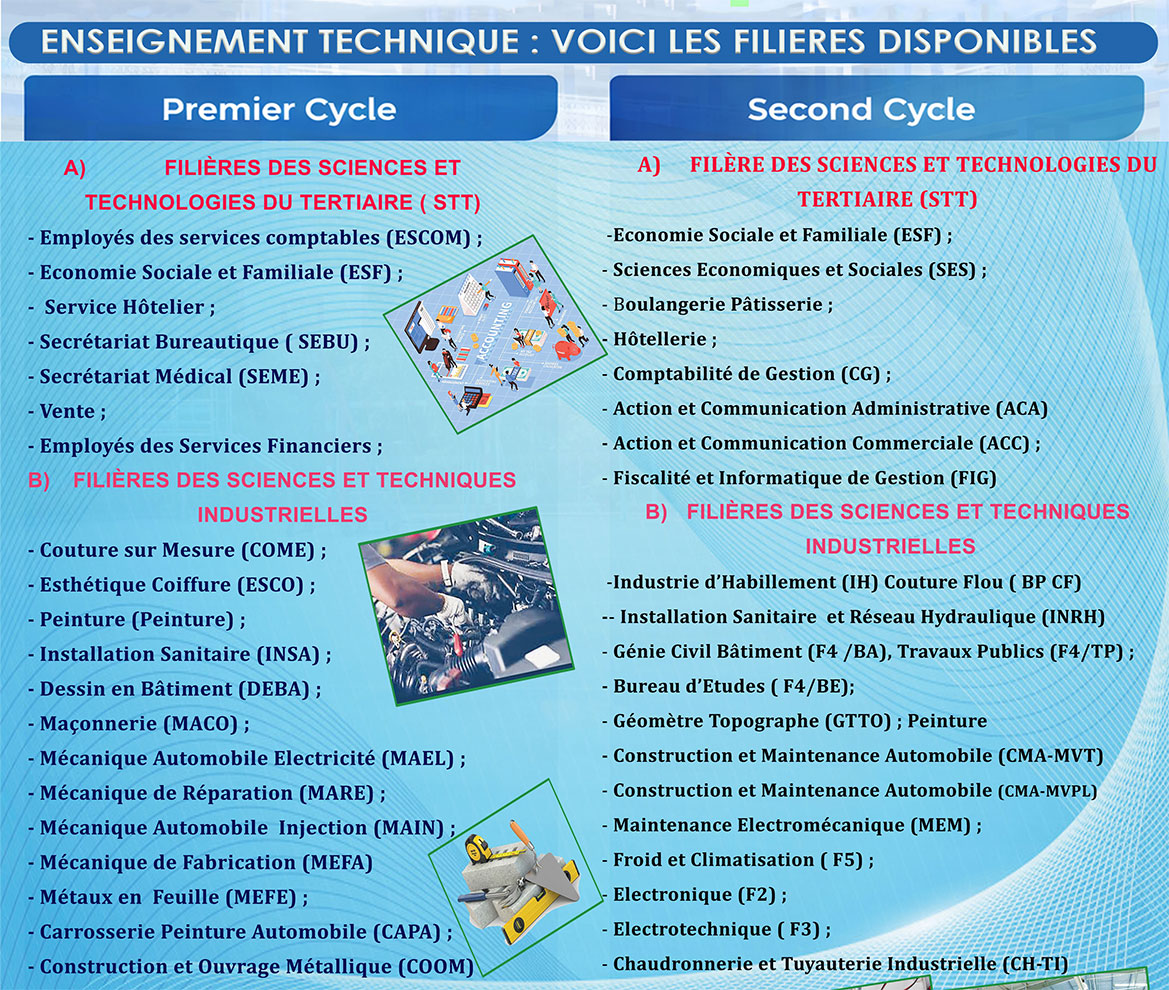 ENSEIGNEMENT TECHNIQUE : VOICI LES FILIERES DISPONIBLES

Premier Cycle

A) FILIÈRES DES SCIENCES ET TECHNOLOGIES DU TERTIAIRE ( STT)

- Employés des services comptables (ESCOM) ;
- Economie Sociale et Familiale (ESF) ;
- Service Hôtelier ;
- Secrétariat Bureautique ( SEBU) ;
- Secrétariat Médical (SEME) ;
- Vente ;
- Employés des Services Financiers ;

B) FILIÈRES DES SCIENCES ET TECHNIQUES INDUSTRIELLES

- Couture sur Mesure (COME) ;
- Esthétique Coiffure (ESCO) ;
- Peinture (Peinture) ;
- Installation Sanitaire (INSA) ;
- Dessin en Bâtiment (DEBA) ;
- Maçonnerie (MACO) ;
- Mécanique Automobile Electricité (MAEL) ;
- Mécanique de Réparation (MARE) ;
- Mécanique Automobile Injection (MAIN) ;
- Mécanique de Fabrication (MEFA)
- Métaux en Feuille (MEFE) ;
- Carrosserie Peinture Automobile (CAPA) ;
- Construction et Ouvrage Métallique (COOM)

ACCOUNTING

Second Cycle

A) FILÈRE DES SCIENCES ET TECHNOLOGIES DU TERTIAIRE (STT)

-Economie Sociale et Familiale (ESF) ;
- Sciences Economiques et Sociales (SES) ;
- Boulangerie Pâtisserie ;
- Hôtellerie ;
- Comptabilité de Gestion (CG) ;
- Action et Communication Administrative (ACA)
- Action et Communication Commerciale (ACC) ;
- Fiscalité et Informatique de Gestion (FIG)

B) FILIÈRES DES SCIENCES ET TECHNIQUES INDUSTRIELLES

-Industrie d'Habillement (IH) Couture Flou ( BP CF)
-- Installation Sanitaire et Réseau Hydraulique (INRH)
- Génie Civil Bâtiment (F4 /BA), Travaux Publics (F4/TP) ;
- Bureau d'Etudes ( F4/BE);
- Géomètre Topographe (GTTO) ; Peinture
- Construction et Maintenance Automobile (CMA-MVT)
- Construction et Maintenance Automobile (CMA-MVPL)
- Maintenance Electromécanique (MEM) ;
- Froid et Climatisation ( F5) ;
- Electronique (F2) ;
- Electrotechnique ( F3) ;
- Chaudronnerie et Tuyauterie Industrielle (CH-TI)